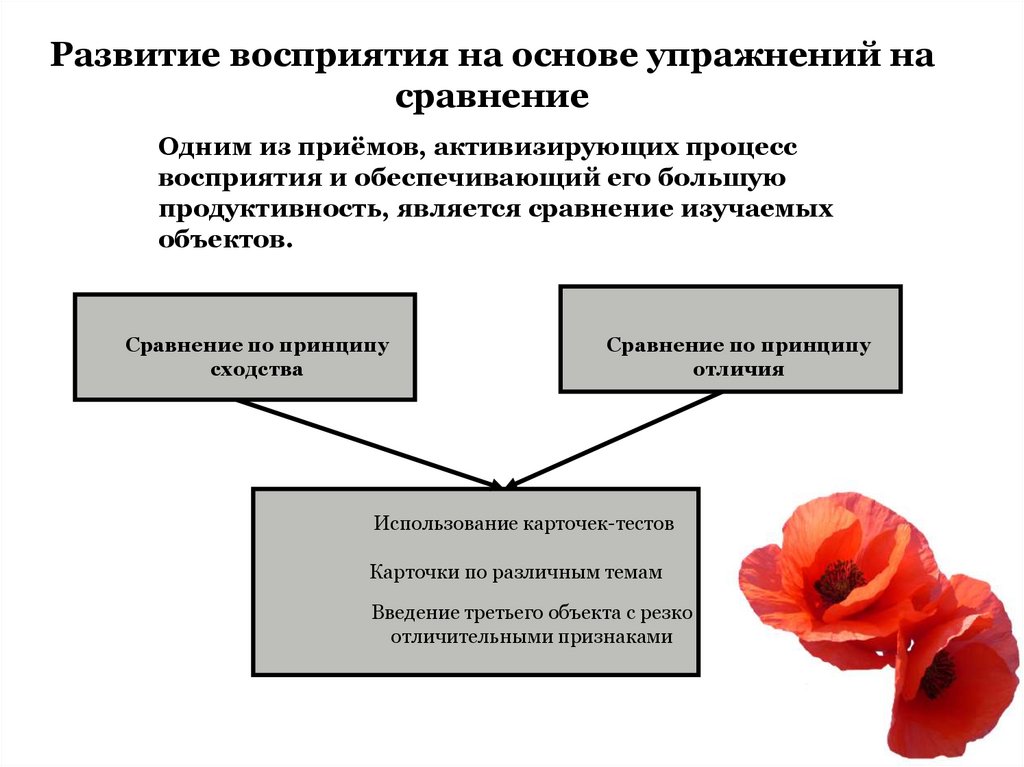 Развитие восприятия на основе упражнений на сравнение

Одним из приёмов, активизирующих процесс восприятия и обеспечивающий его большую продуктивность, является сравнение изучаемых объектов.

Сравнение по принципу сходства

Сравнение по принципу отличия

Использование карточек-тестов

Карточки по различным темам

Введение третьего объекта с резко отличительными признаками